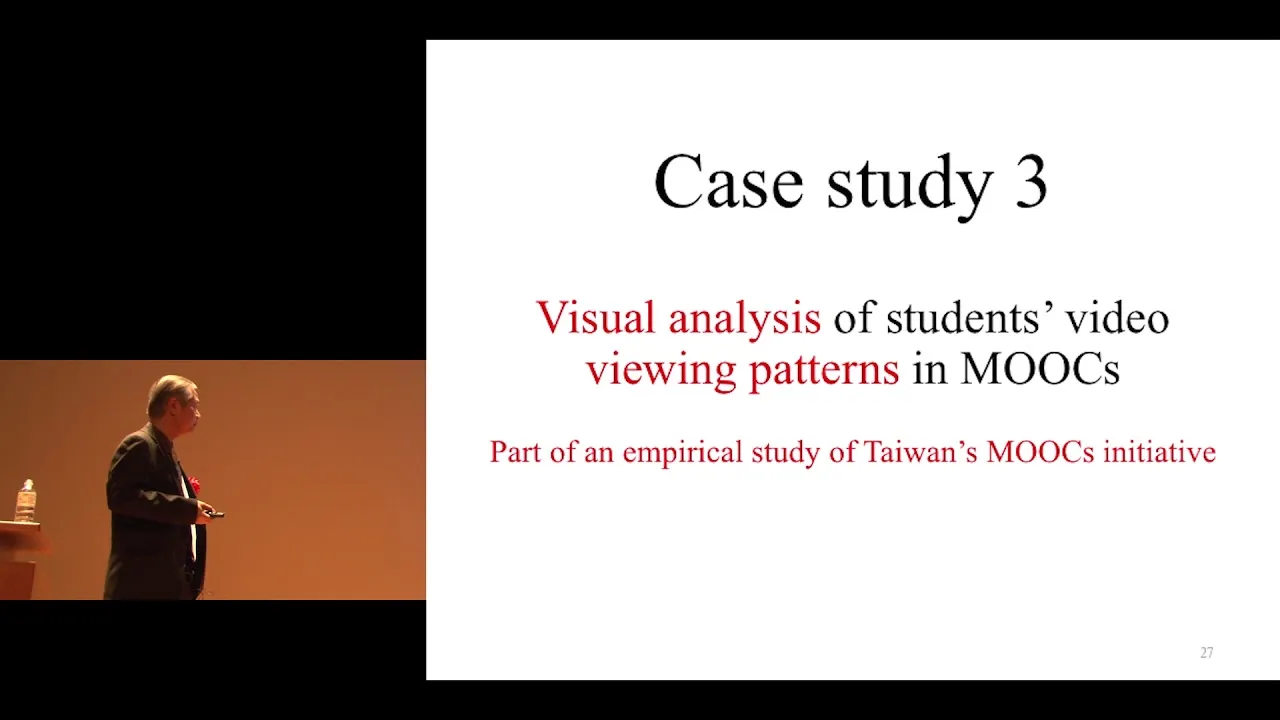 Case study 3

Visual analysis of students' video viewing patterns in MOOCs

Part of an empirical study of Taiwan's MOOCs initiative

27